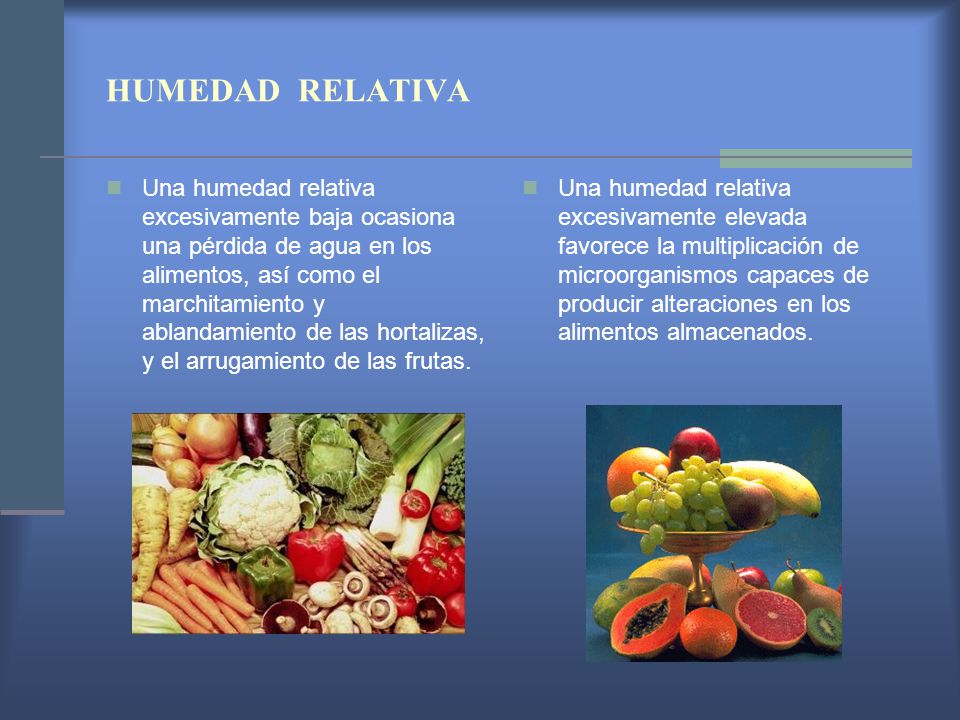 HUMEDAD RELATIVA

Una humedad relativa excesivamente baja ocasiona una pérdida de agua en los alimentos, así como el marchitamiento y ablandamiento de las hortalizas, y el arrugamiento de las frutas.

Una humedad relativa excesivamente elevada favorece la multiplicación de microorganismos capaces de producir alteraciones en los alimentos almacenados.